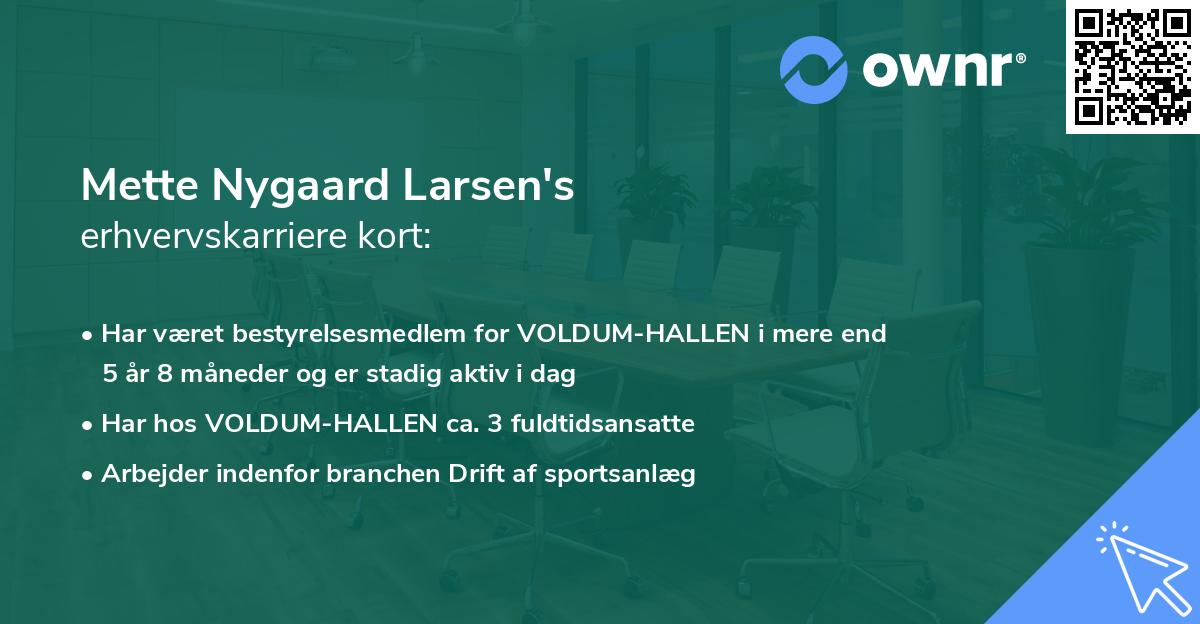 ownr®

Mette Nygaard Larsen's
erhvervskarriere kort:

• Har været bestyrelsesmedlem for VOLDUM-HALLEN i mere end 5 år 8 måneder og er stadig aktiv i dag

• Har hos VOLDUM-HALLEN ca. 3 fuldtidsansatte

• Arbejder indenfor branchen Drift af sportsanlæg